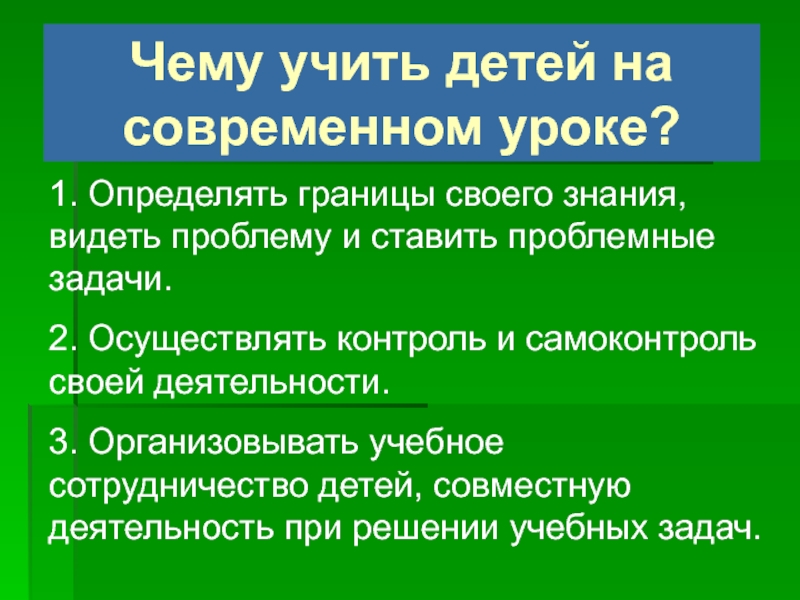 Чему учить детей на современном уроке?

1. Определять границы своего знания, видеть проблему и ставить проблемные задачи.

2. Осуществлять контроль и самоконтроль своей деятельности.

3. Организовывать учебное сотрудничество детей, совместную деятельность при решении учебных задач.